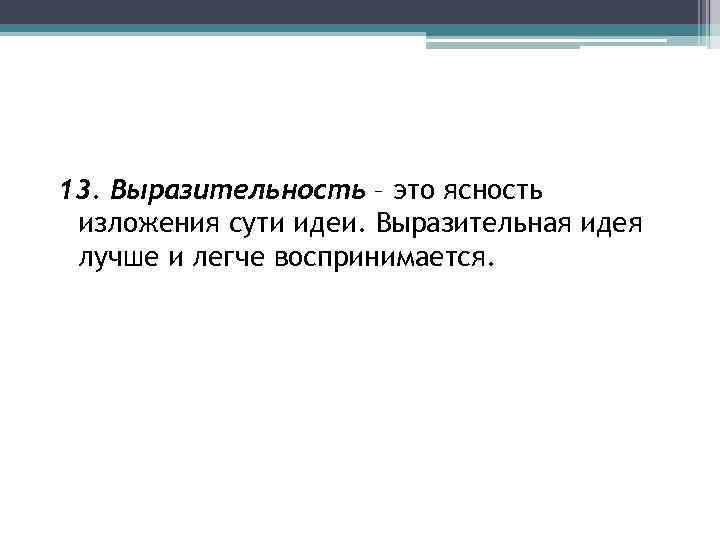 13. Выразительность – это ясность изложения сути идеи. Выразительная идея лучше и легче воспринимается.